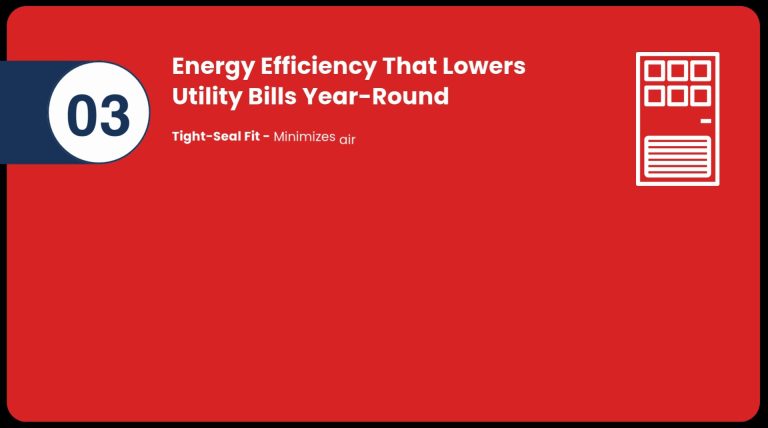 03

Energy Efficiency That Lowers Utility Bills Year-Round

Tight-Seal Fit - Minimizes air